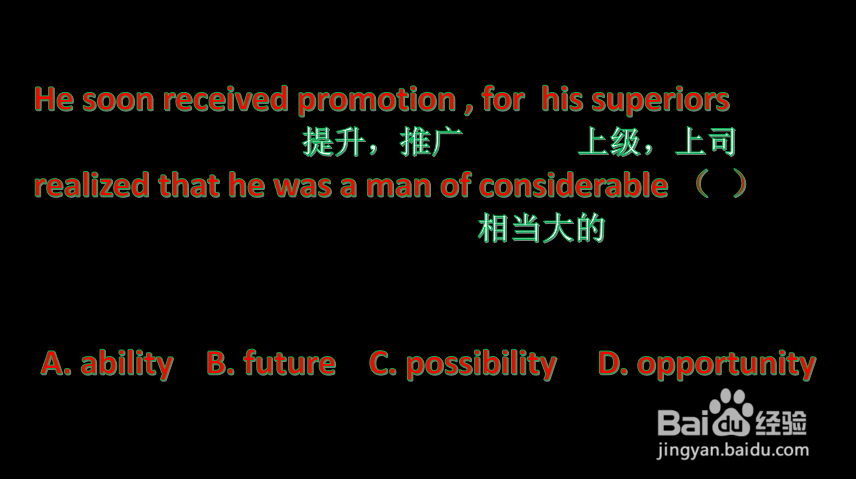 He soon received promotion , for his superiors
提升，推广 上级，上司
realized that he was a man of considerable （ ）
相当大的

A. ability B. future C. possibility D. opportunity

Baidu经验
jingyan.baidu.com